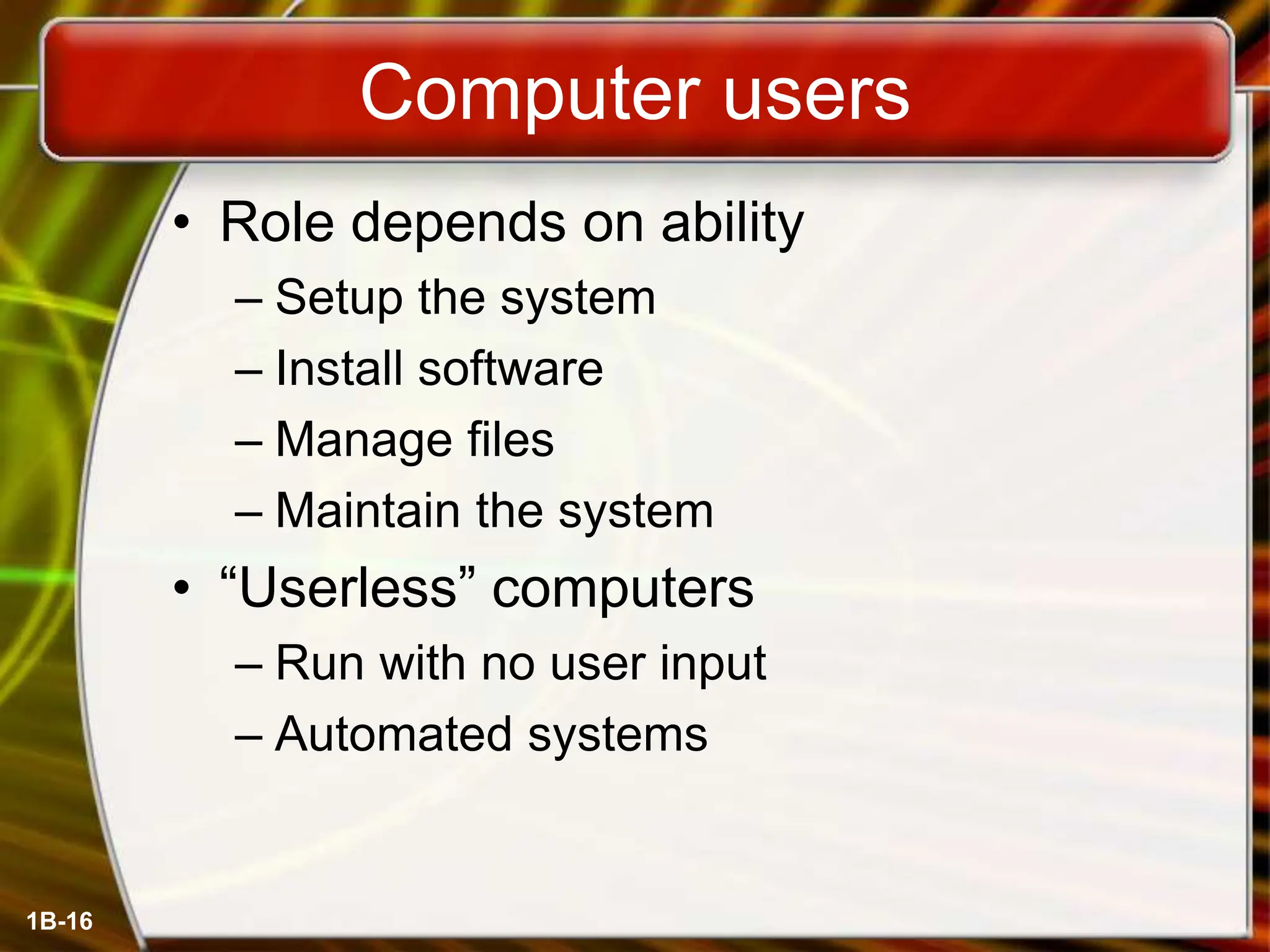 Computer users

• Role depends on ability
– Setup the system
– Install software
– Manage files
– Maintain the system
• “Userless” computers
– Run with no user input
– Automated systems

1B-16